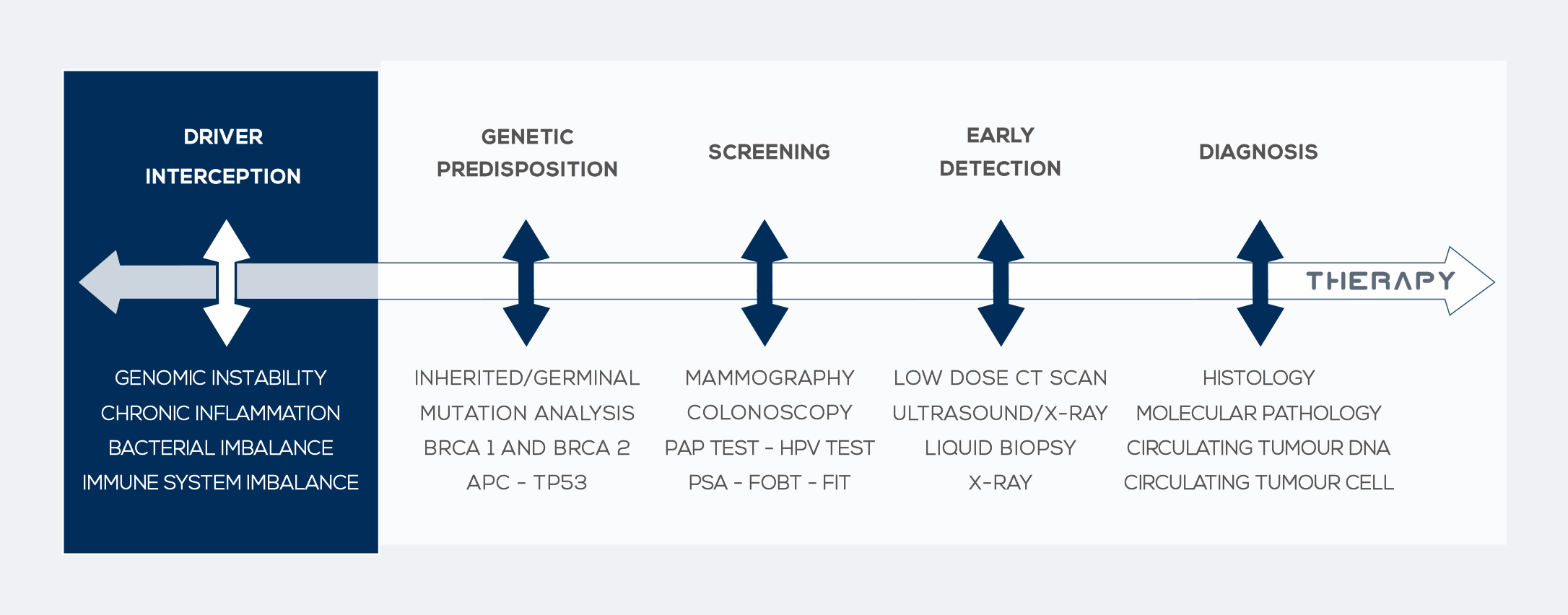 DRIVER INTERCEPTION

GENOMIC INSTABILITY
CHRONIC INFLAMMATION
BACTERIAL IMBALANCE
IMMUNE SYSTEM IMBALANCE

GENETIC PREDISPOSITION

INHERITED/GERMINAL MUTATION ANALYSIS
BRCA 1 AND BRCA 2
APC - TP53

SCREENING

MAMMOGRAPHY
COLONOSCOPY
PAP TEST - HPV TEST
PSA - FOBT - FIT

EARLY DETECTION

LOW DOSE CT SCAN
ULTRASOUND/X-RAY
LIQUID BIOPSY
X-RAY

DIAGNOSIS

HISTOLOGY
MOLECULAR PATHOLOGY
CIRCULATING TUMOUR DNA
CIRCULATING TUMOUR CELL

THERAPY